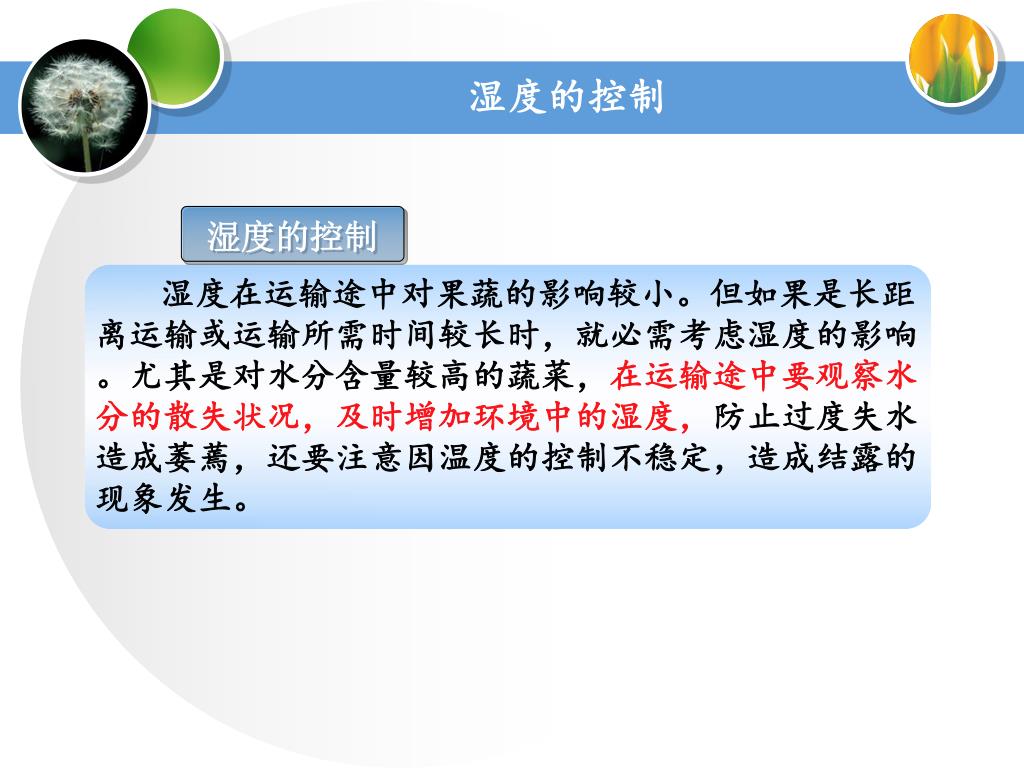 湿度的控制

湿度的控制

湿度在运输途中对果蔬的影响较小。但如果是长距离运输或运输所需时间较长时，就必需考虑湿度的影响。尤其是对水分含量较高的蔬菜，在运输途中要观察水分的散失状况，及时增加环境中的湿度，防止过度失水造成萎蔫，还要注意因温度的控制不稳定，造成结露的现象发生。